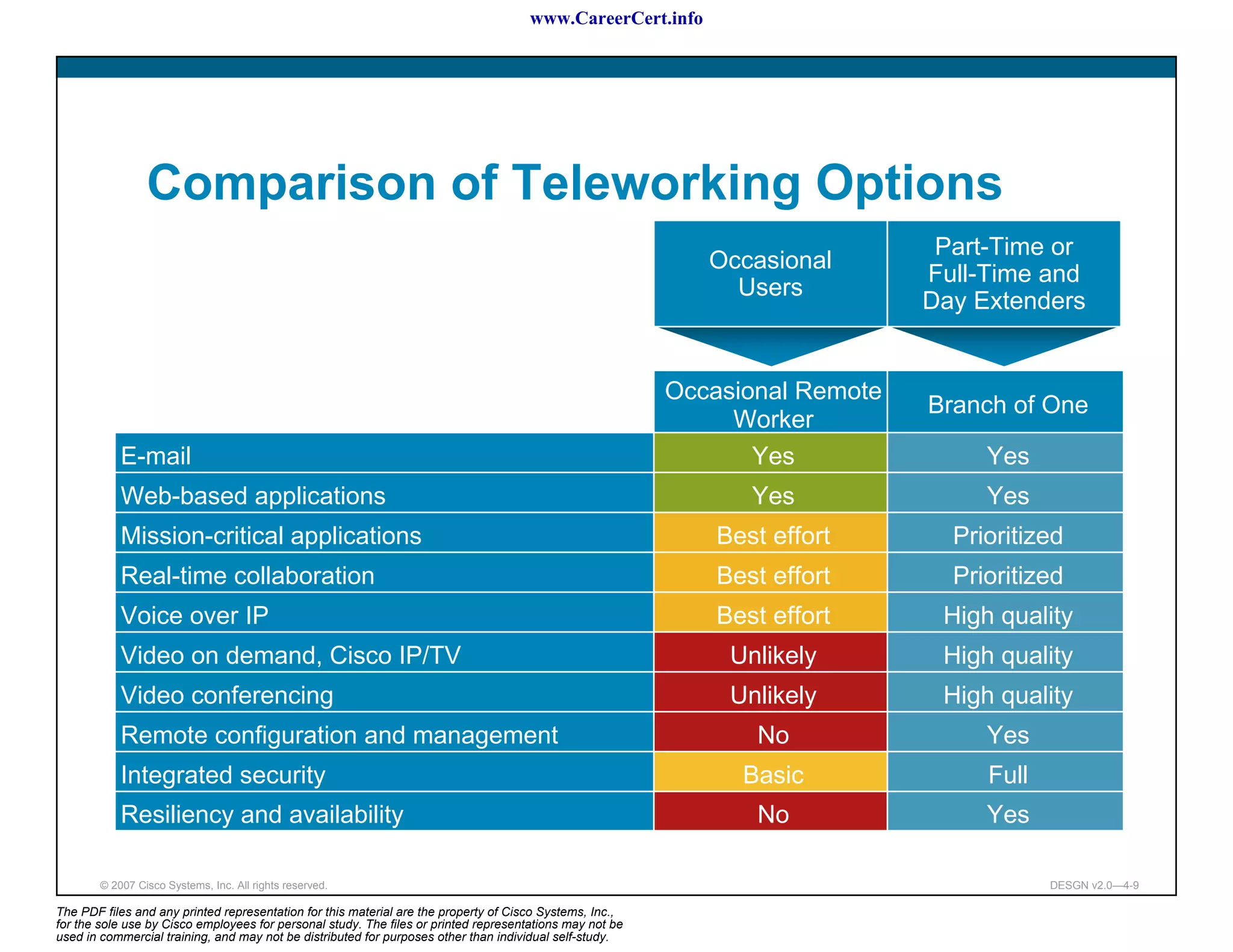 www.CareerCert.info

Comparison of Teleworking Options

| | Occasional Users | Part-Time or Full-Time and Day Extenders |
|---|---|---|
| | Occasional Remote Worker | Branch of One |
| E-mail | Yes | Yes |
| Web-based applications | Yes | Yes |
| Mission-critical applications | Best effort | Prioritized |
| Real-time collaboration | Best effort | Prioritized |
| Voice over IP | Best effort | High quality |
| Video on demand, Cisco IP/TV | Unlikely | High quality |
| Video conferencing | Unlikely | High quality |
| Remote configuration and management | No | Yes |
| Integrated security | Basic | Full |
| Resiliency and availability | No | Yes |

© 2007 Cisco Systems, Inc. All rights reserved.

DESGN v2.0—4-9

The PDF files and any printed representation for this material are the property of Cisco Systems, Inc., for the sole use by Cisco employees for personal study. The files or printed representations may not be used in commercial training, and may not be distributed for purposes other than individual self-study.